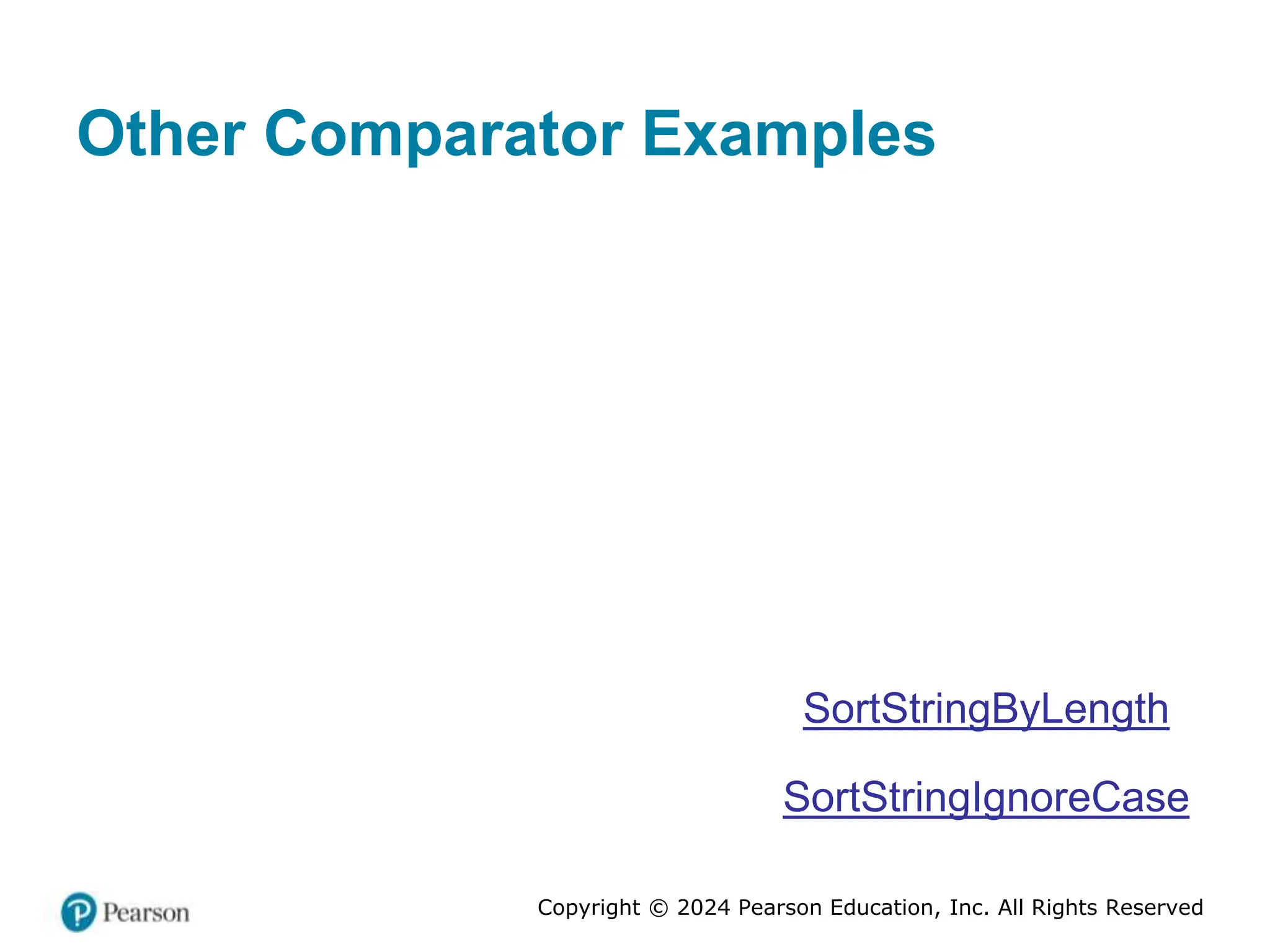 Other Comparator Examples

SortStringByLength

SortStringIgnoreCase

Pearson

Copyright © 2024 Pearson Education, Inc. All Rights Reserved